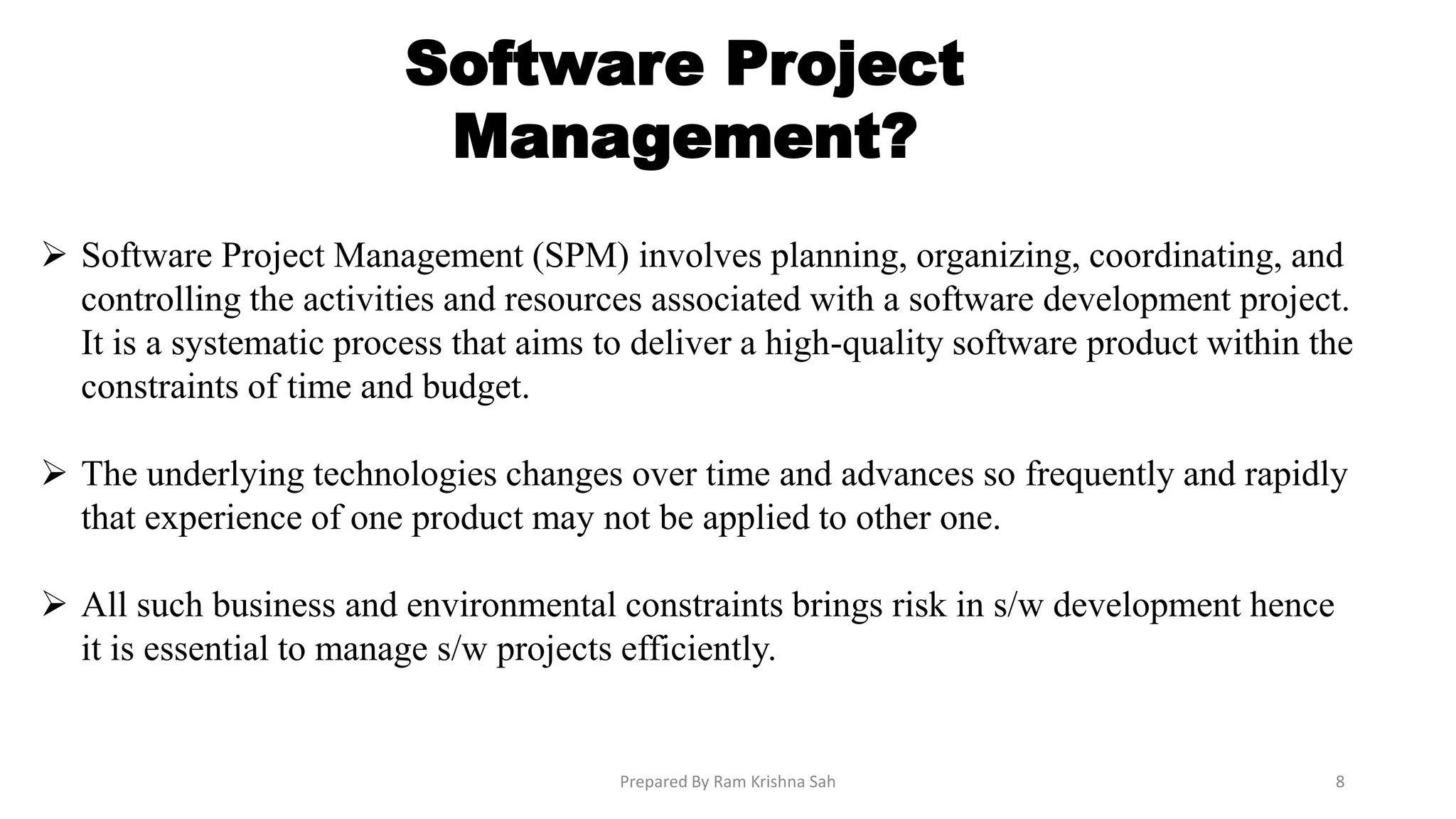 Software Project Management?

➢ Software Project Management (SPM) involves planning, organizing, coordinating, and controlling the activities and resources associated with a software development project. It is a systematic process that aims to deliver a high-quality software product within the constraints of time and budget.

➢ The underlying technologies changes over time and advances so frequently and rapidly that experience of one product may not be applied to other one.

➢ All such business and environmental constraints brings risk in s/w development hence it is essential to manage s/w projects efficiently.

Prepared By Ram Krishna Sah

8